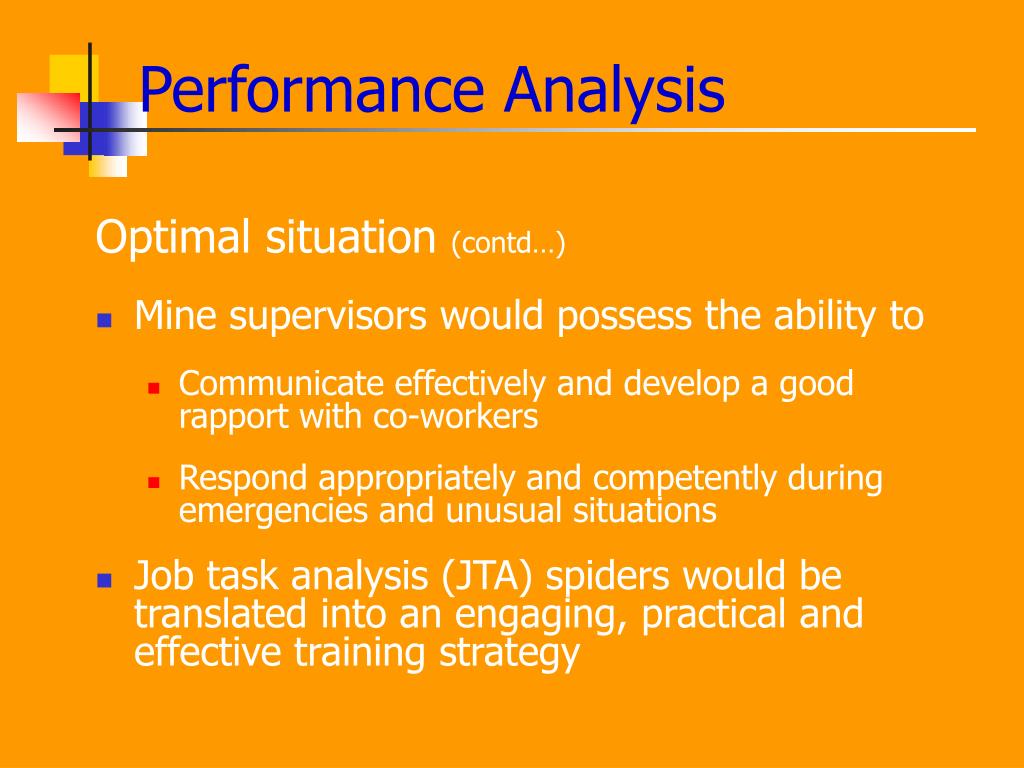 Performance Analysis

Optimal situation (contd…)

- Mine supervisors would possess the ability to
  - Communicate effectively and develop a good rapport with co-workers
  - Respond appropriately and competently during emergencies and unusual situations
- Job task analysis (JTA) spiders would be translated into an engaging, practical and effective training strategy